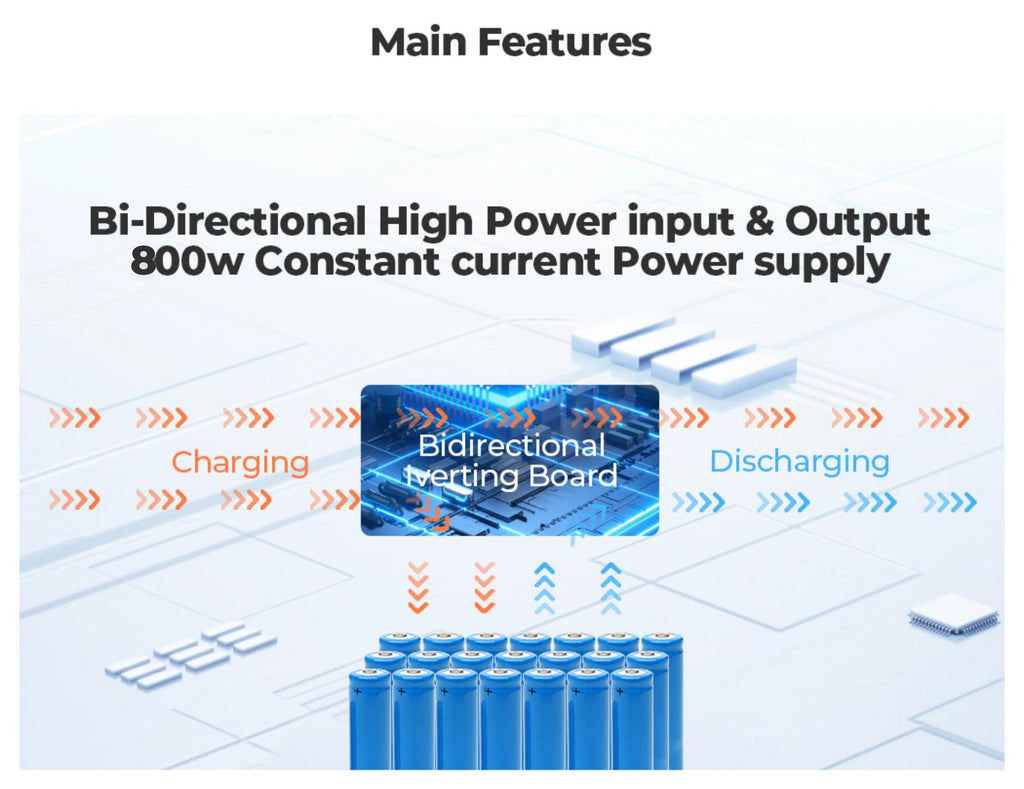 Main Features

Bi-Directional High Power input & Output
800w Constant current Power supply

Charging

Bidirectional
Iverting Board

Discharging